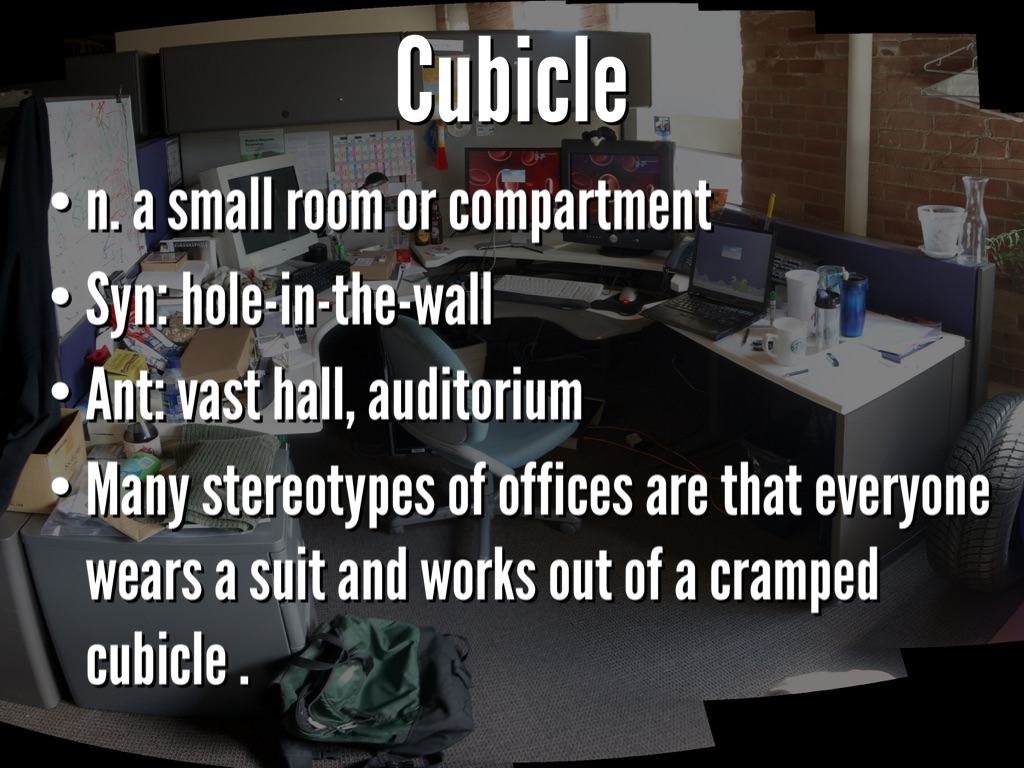 Cubicle

• n. a small room or compartment
• Syn: hole-in-the-wall
• Ant: vast hall, auditorium
• Many stereotypes of offices are that everyone wears a suit and works out of a cramped cubicle .